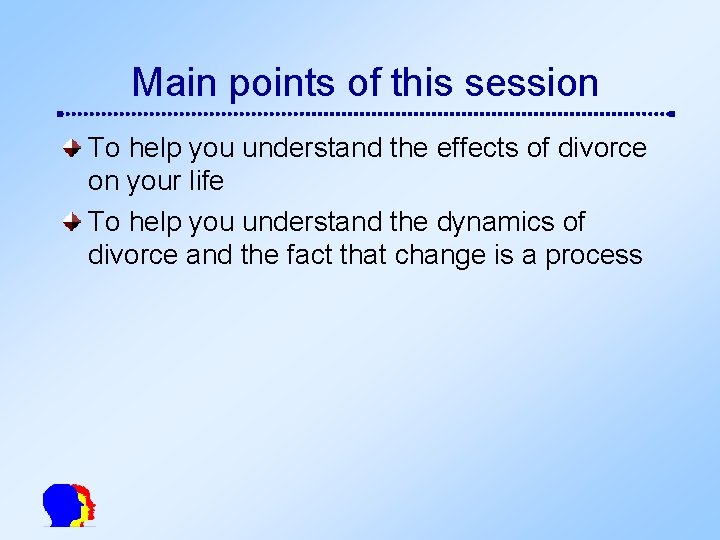 Main points of this session

To help you understand the effects of divorce on your life

To help you understand the dynamics of divorce and the fact that change is a process